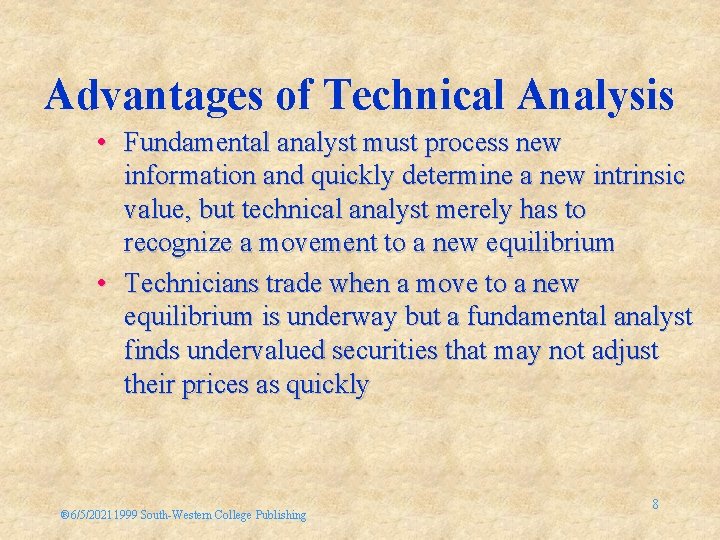 Advantages of Technical Analysis

• Fundamental analyst must process new information and quickly determine a new intrinsic value, but technical analyst merely has to recognize a movement to a new equilibrium

• Technicians trade when a move to a new equilibrium is underway but a fundamental analyst finds undervalued securities that may not adjust their prices as quickly

®6/5/2021 1999 South-Western College Publishing

8